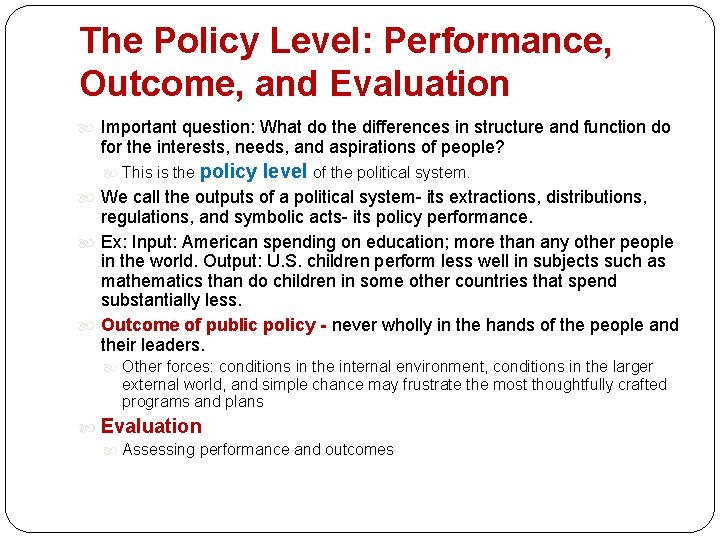 The Policy Level: Performance, Outcome, and Evaluation

Important question: What do the differences in structure and function do for the interests, needs, and aspirations of people?

This is the policy level of the political system.

We call the outputs of a political system- its extractions, distributions, regulations, and symbolic acts- its policy performance.

Ex: Input: American spending on education; more than any other people in the world. Output: U.S. children perform less well in subjects such as mathematics than do children in some other countries that spend substantially less.

Outcome of public policy - never wholly in the hands of the people and their leaders.

Other forces: conditions in the internal environment, conditions in the larger external world, and simple chance may frustrate the most thoughtfully crafted programs and plans

Evaluation

Assessing performance and outcomes